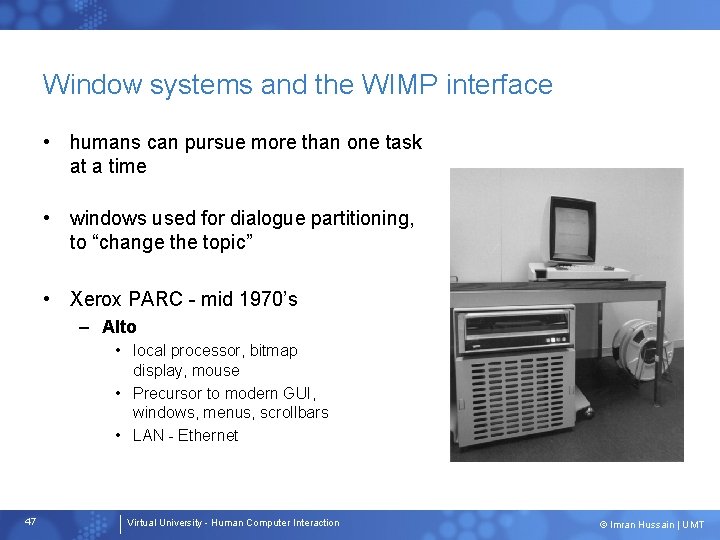 Window systems and the WIMP interface

• humans can pursue more than one task at a time

• windows used for dialogue partitioning, to “change the topic”

• Xerox PARC - mid 1970’s
– Alto
• local processor, bitmap display, mouse
• Precursor to modern GUI, windows, menus, scrollbars
• LAN - Ethernet

47 Virtual University - Human Computer Interaction © Imran Hussain | UMT